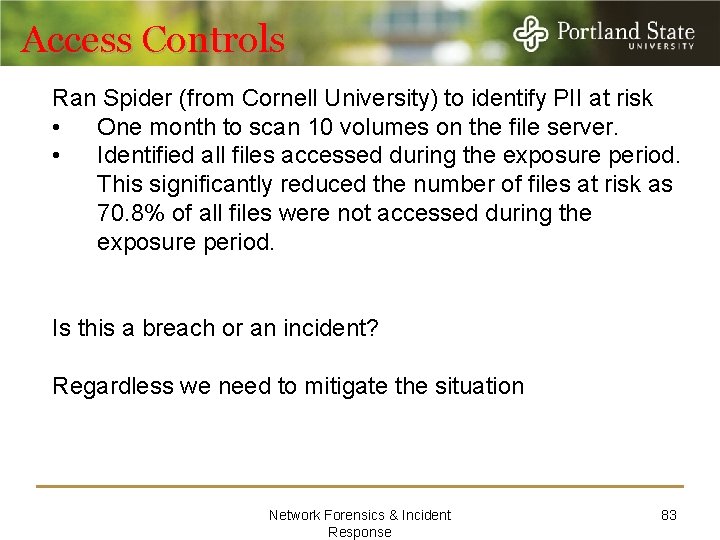 Access Controls

Portland State
UNIVERSITY

Ran Spider (from Cornell University) to identify PII at risk
• One month to scan 10 volumes on the file server.
• Identified all files accessed during the exposure period. This significantly reduced the number of files at risk as 70.8% of all files were not accessed during the exposure period.

Is this a breach or an incident?

Regardless we need to mitigate the situation

Network Forensics & Incident Response

83